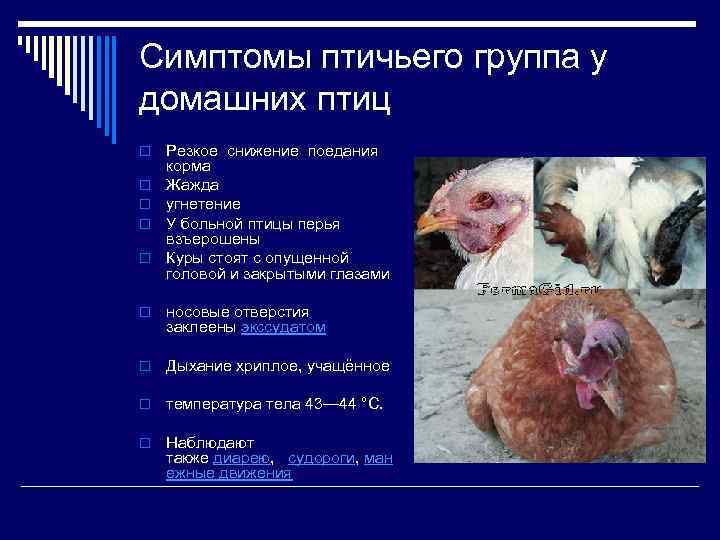 Симптомы птичьего группа у домашних птиц

Резкое снижение поедания корма

Жажда

угнетение

У больной птицы перья взъерошены

Куры стоят с опущенной головой и закрытыми глазами

носовые отверстия заклеены экссудатом

Дыхание хриплое, учащённое

температура тела 43—44 °C.

Наблюдают также диарею, судороги, манежные движения

FermoGid.ru